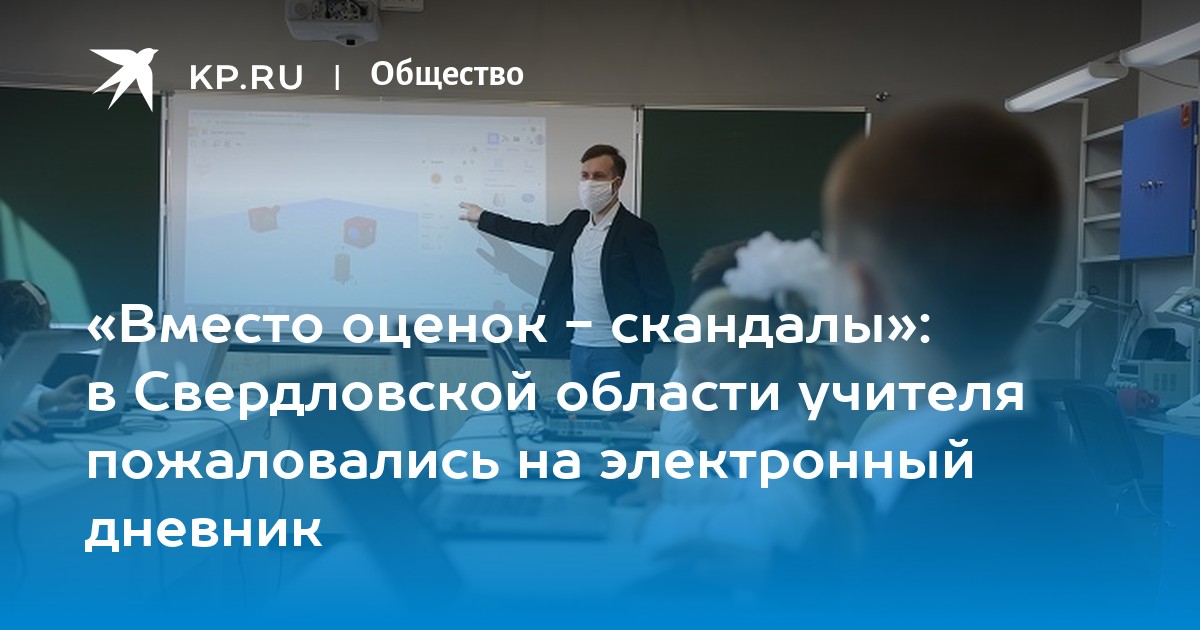 KP.RU | Общество

«Вместо оценок - скандалы»: в Свердловской области учителя пожаловались на электронный дневник